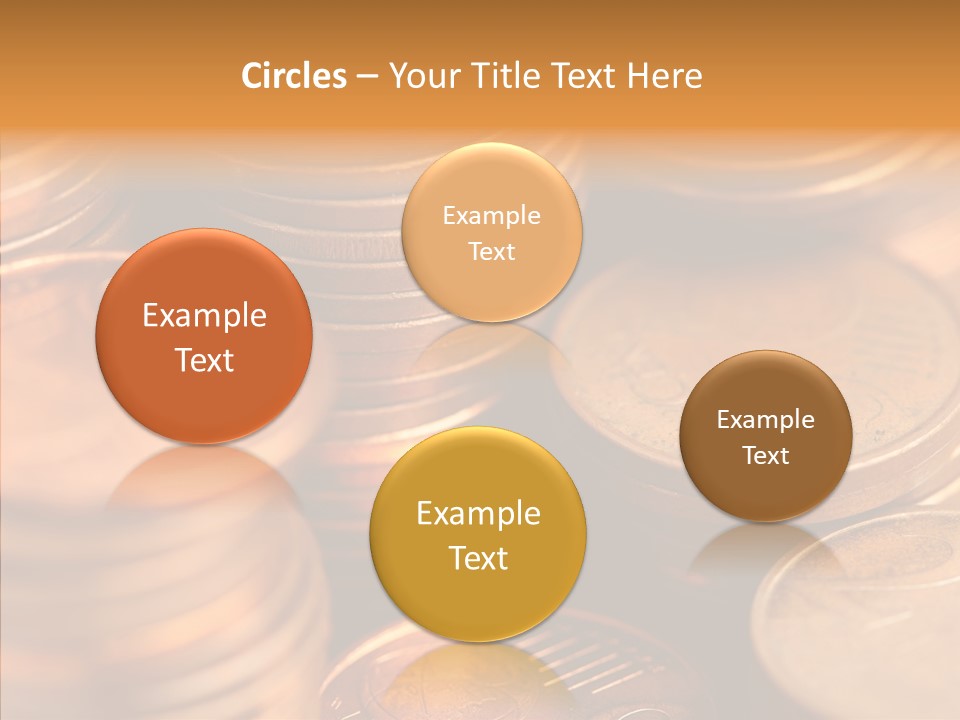 Circles – Your Title Text Here

Example Text

Example Text

Example Text

Example Text